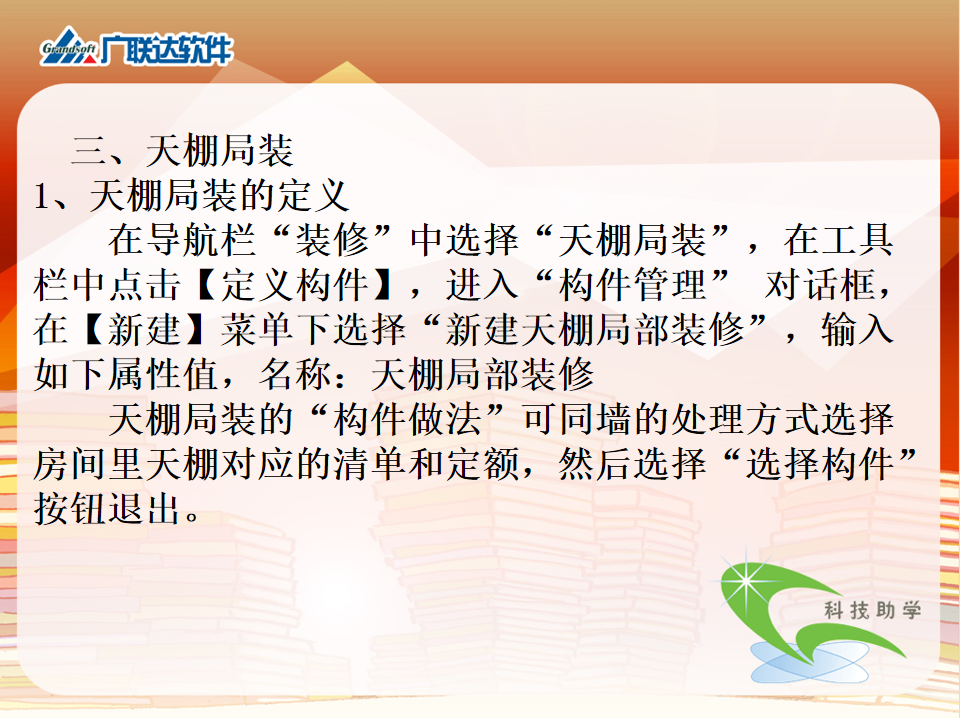 GrandSoft 广联达软件

三、天棚局装
1、天棚局装的定义

在导航栏“装修”中选择“天棚局装”，在工具栏中点击【定义构件】，进入“构件管理” 对话框，在【新建】菜单下选择“新建天棚局部装修”，输入如下属性值，名称：天棚局部装修

天棚局装的“构件做法”可同墙的处理方式选择房间里天棚对应的清单和定额，然后选择“选择构件”按钮退出。

科技助学